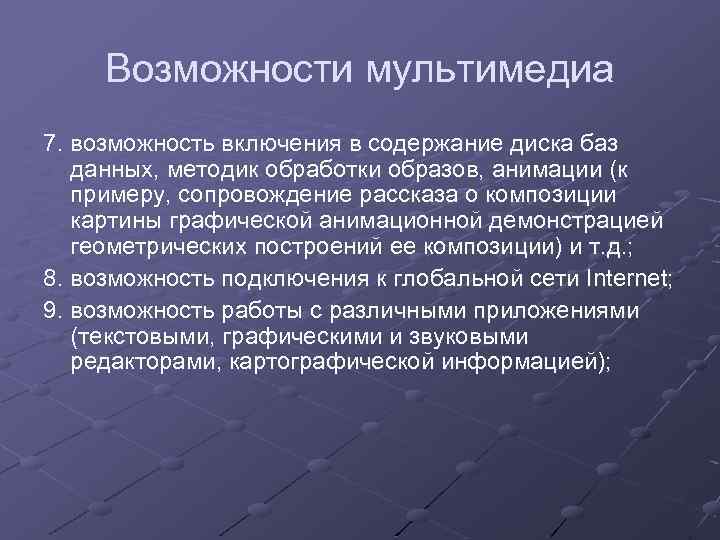 Возможности мультимедиа

7. возможность включения в содержание диска баз данных, методик обработки образов, анимации (к примеру, сопровождение рассказа о композиции картины графической анимационной демонстрацией геометрических построений ее композиции) и т.д.;

8. возможность подключения к глобальной сети Internet;

9. возможность работы с различными приложениями (текстовыми, графическими и звуковыми редакторами, картографической информацией);